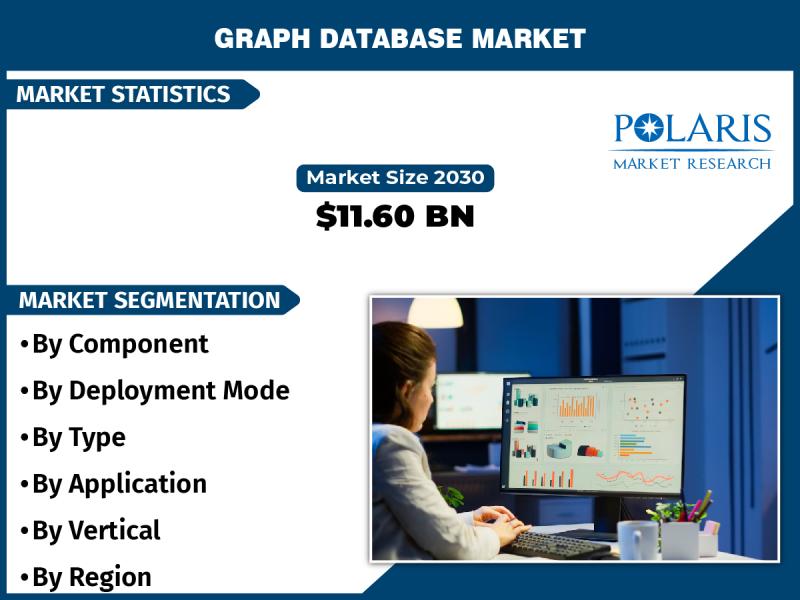 GRAPH DATABASE MARKET

MARKET STATISTICS

POLARIS
MARKET RESEARCH

Market Size 2030
$11.60 BN

MARKET SEGMENTATION

•By Component
•By Deployment Mode
•By Type
•By Application
•By Vertical
•By Region